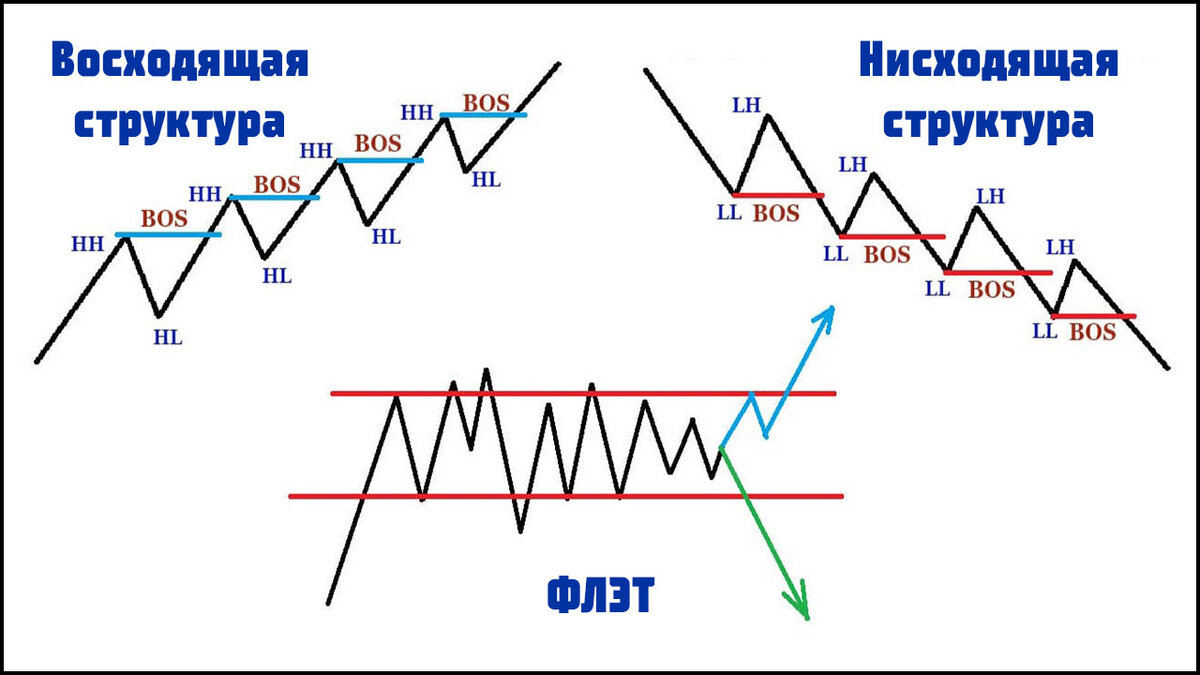 Восходящая структура

HH
BOS
HL
HH
BOS
HL
HH
BOS
HL
HH
BOS
HL

Нисходящая структура

LH
LL
BOS
LH
LL
BOS
LH
LL
BOS
LH
LL
BOS

ФЛЭТ